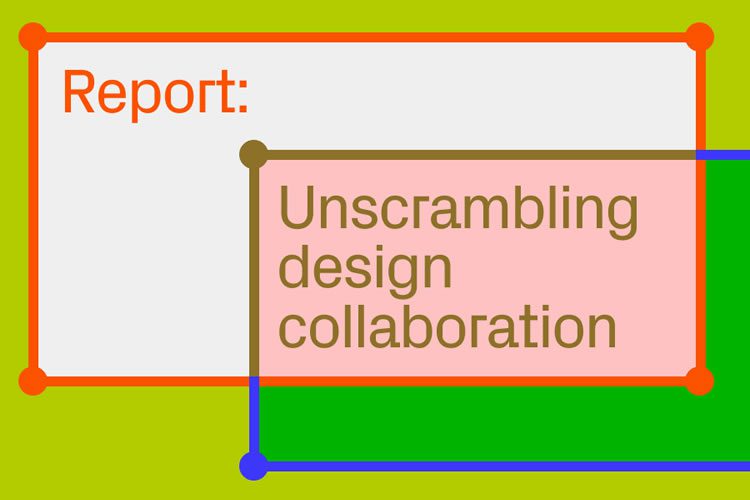 Report:

Unscrambling design collaboration